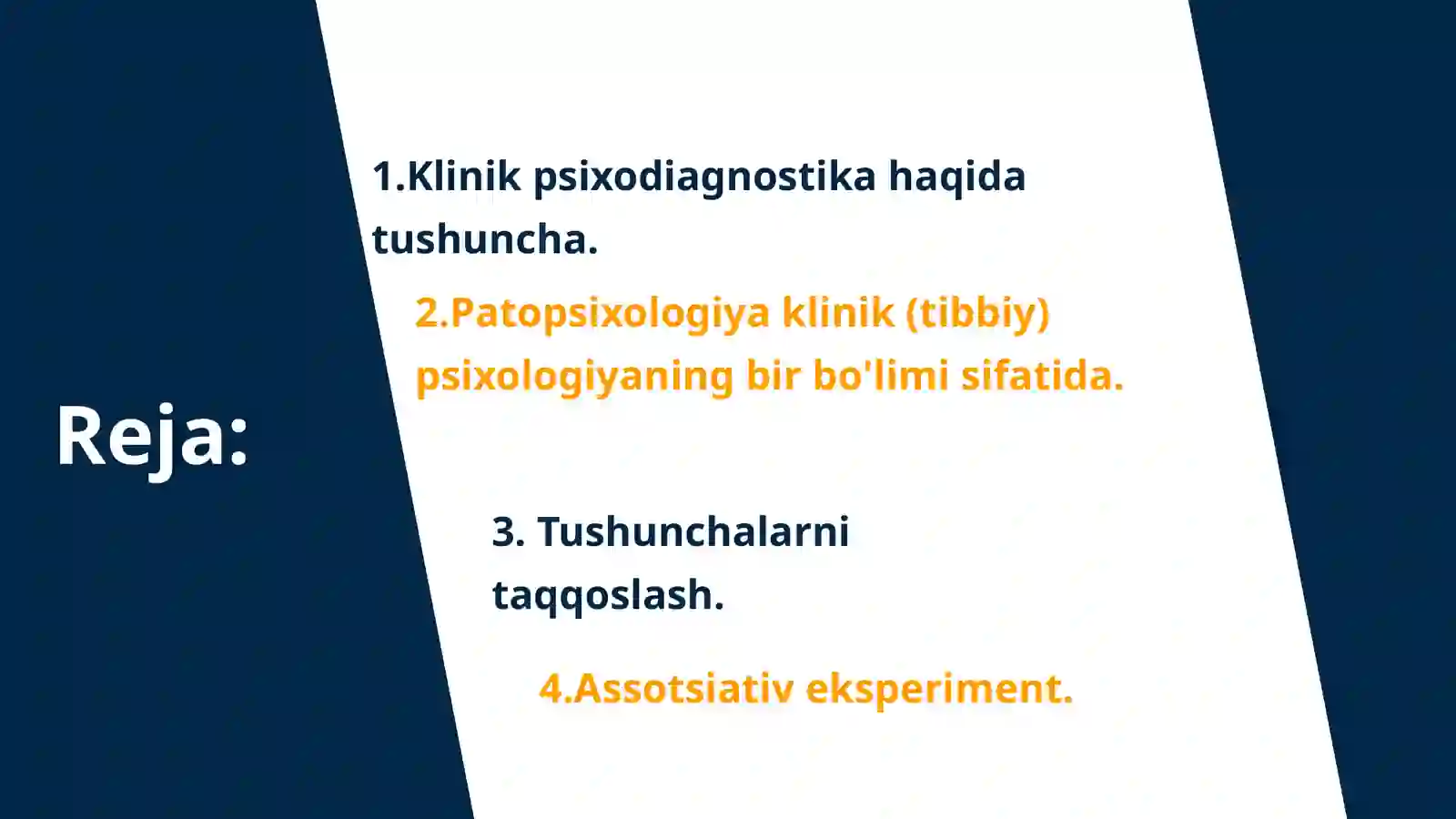 Reja:

1.Klinik psixodiagnostika haqida tushuncha.

2.Patopsixologiya klinik (tibbiy) psixologiyaning bir bo'limi sifatida.

3. Tushunchalarni taqqoslash.

4.Assotsiativ eksperiment.